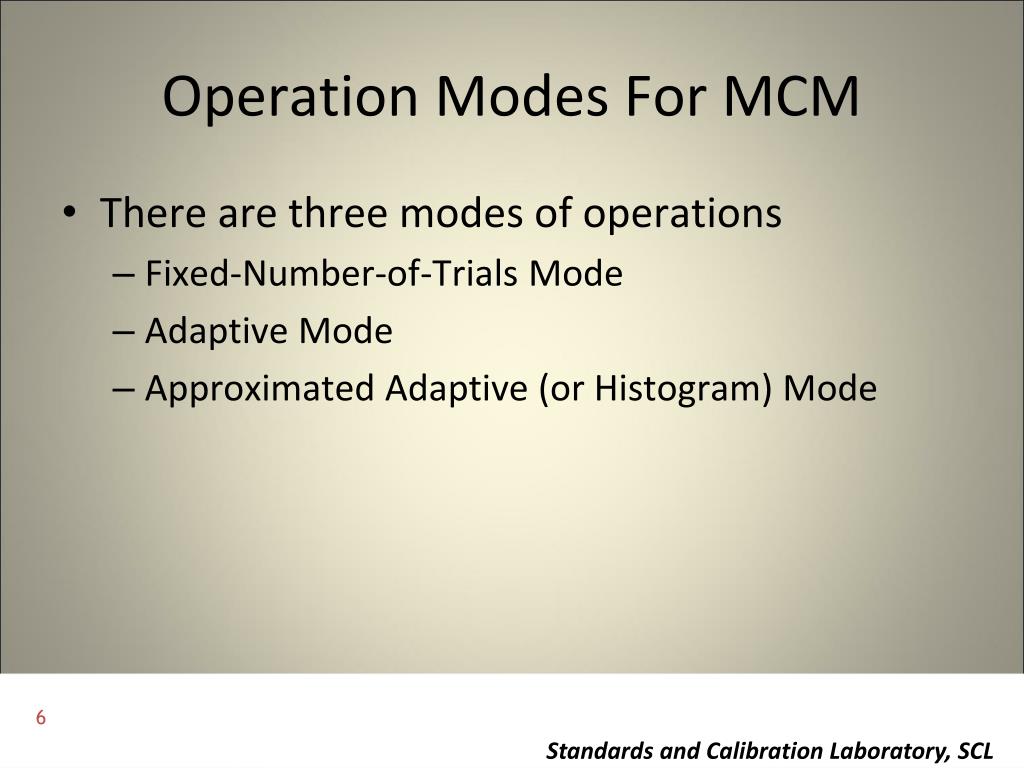 Operation Modes For MCM

• There are three modes of operations
– Fixed-Number-of-Trials Mode
– Adaptive Mode
– Approximated Adaptive (or Histogram) Mode

6

Standards and Calibration Laboratory, SCL